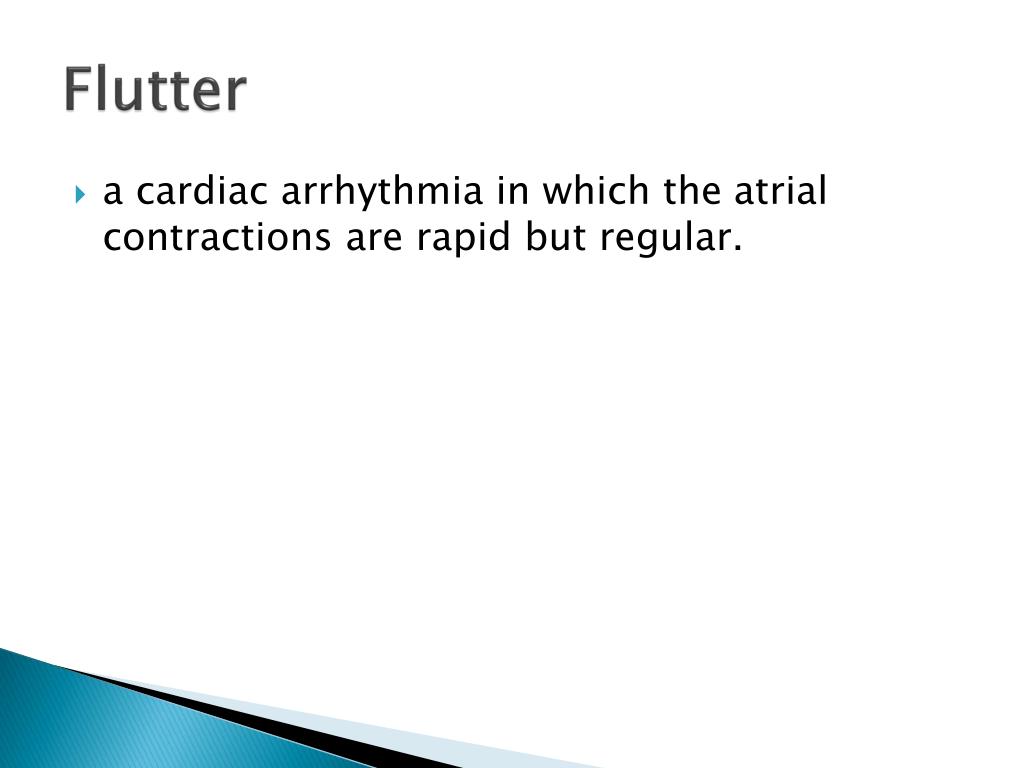 Flutter

a cardiac arrhythmia in which the atrial contractions are rapid but regular.